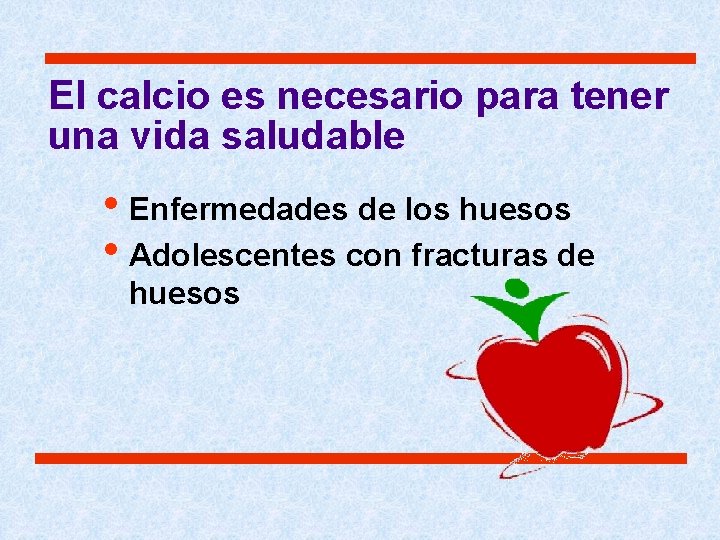 El calcio es necesario para tener una vida saludable

• Enfermedades de los huesos
• Adolescentes con fracturas de huesos